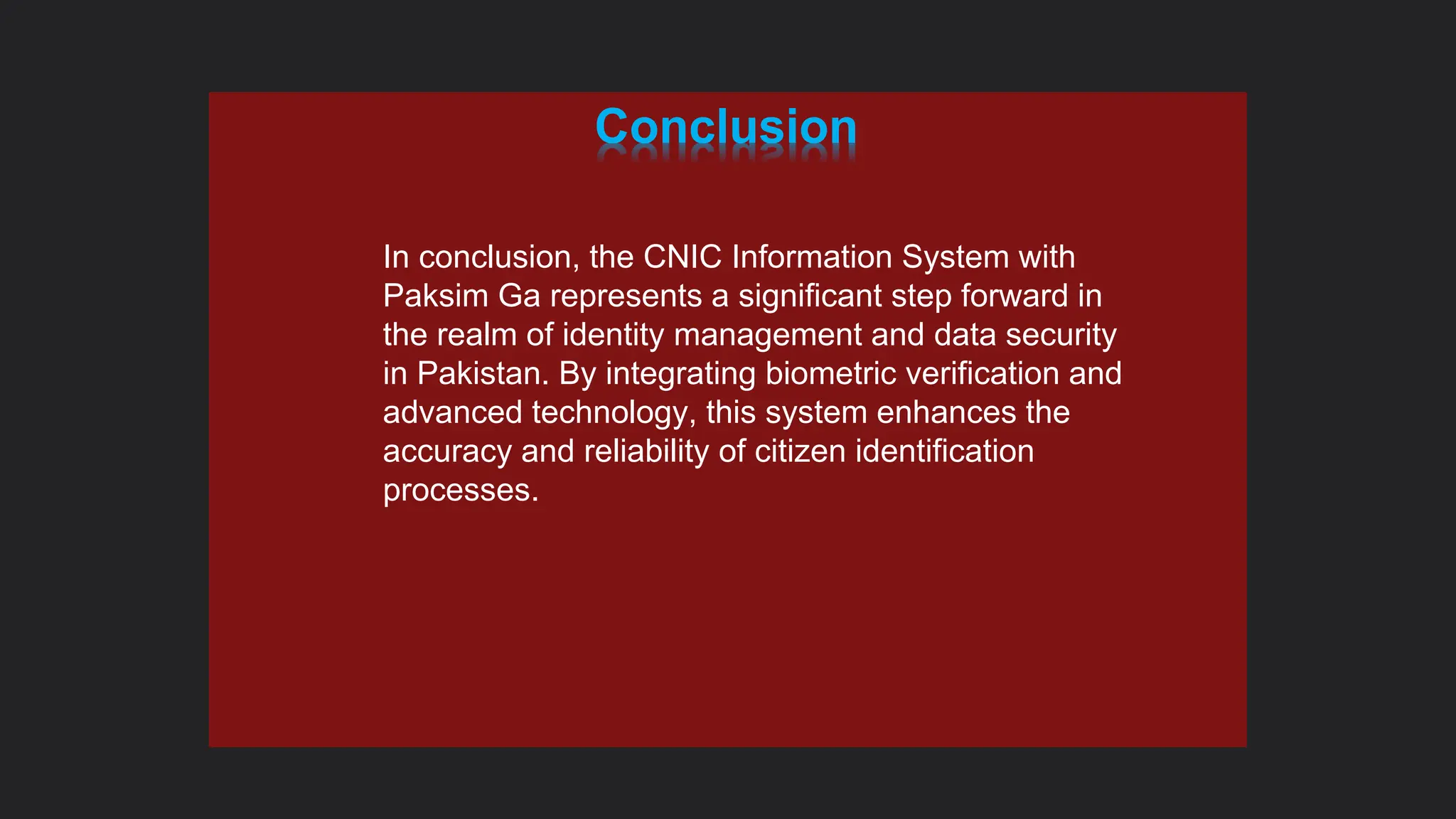 Conclusion

In conclusion, the CNIC Information System with Paksim Ga represents a significant step forward in the realm of identity management and data security in Pakistan. By integrating biometric verification and advanced technology, this system enhances the accuracy and reliability of citizen identification processes.